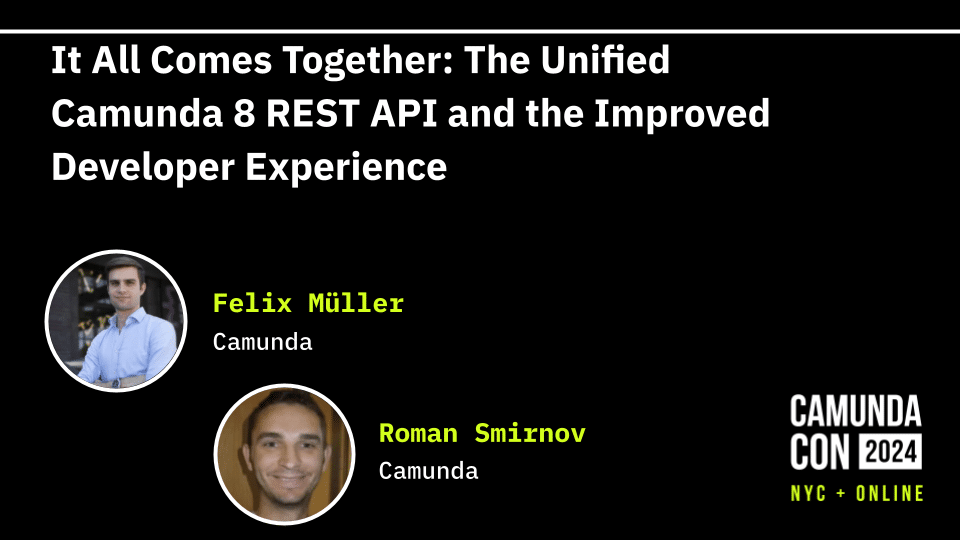 It All Comes Together: The Unified Camunda 8 REST API and the Improved Developer Experience

Felix Müller
Camunda

Roman Smirnov
Camunda

CAMUNDA
CON 2024
NYC + ONLINE